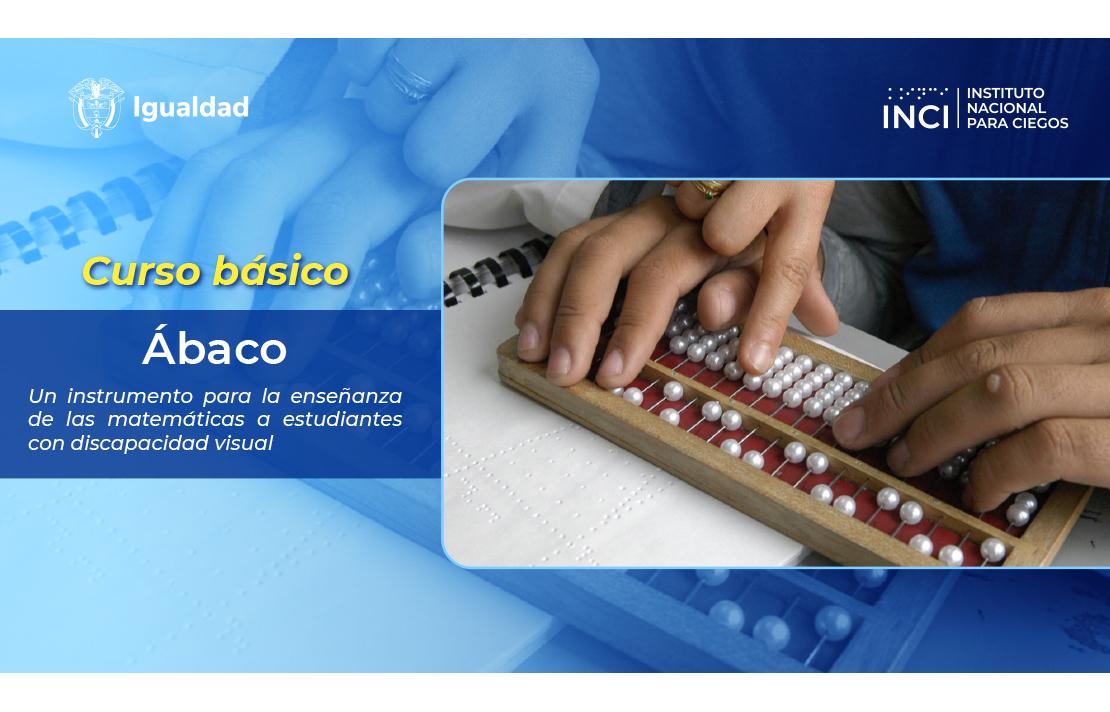 Igualdad

INCI INSTITUTO NACIONAL PARA CIEGOS

Curso básico

Ábaco

Un instrumento para la enseñanza de las matemáticas a estudiantes con discapacidad visual